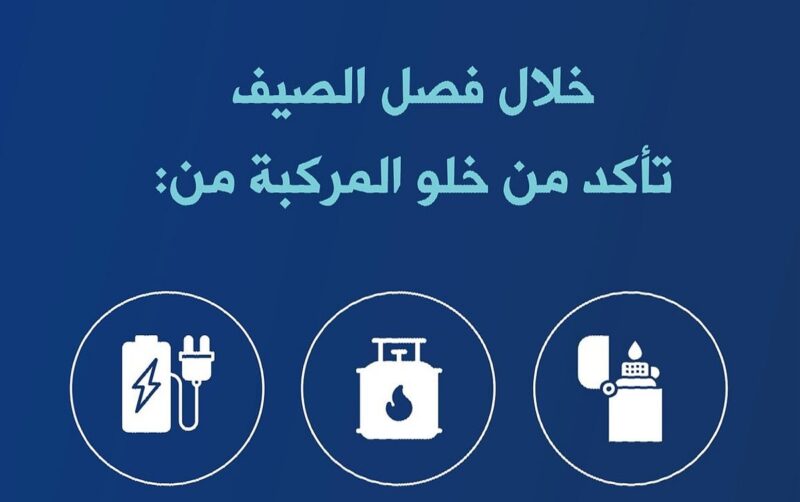 خلال فصل الصيف
تأكد من خلو المركبة من: